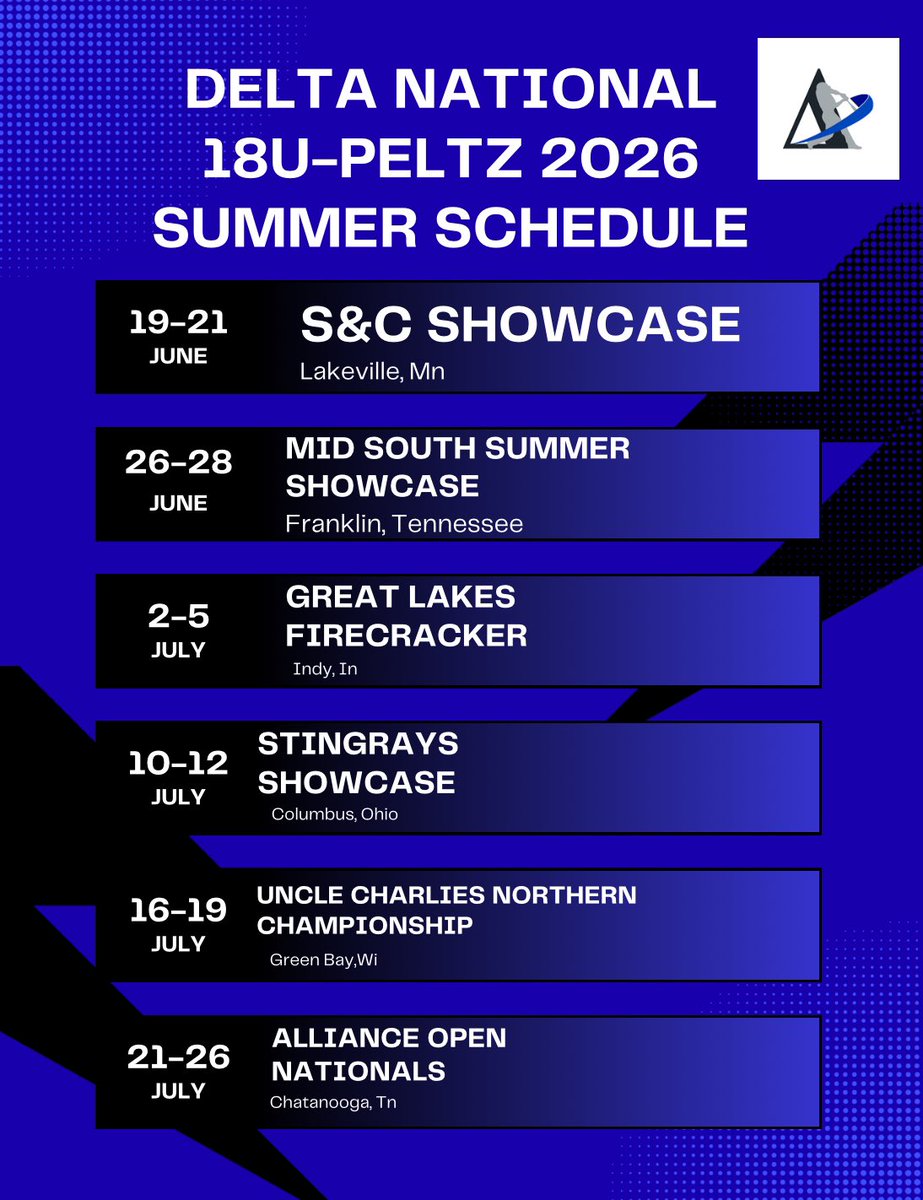 DELTA NATIONAL 18U-PELTZ 2026 SUMMER SCHEDULE

19-21 JUNE
S&C SHOWCASE
Lakeville, Mn

26-28 JUNE
MID SOUTH SUMMER SHOWCASE
Franklin, Tennessee

2-5 JULY
GREAT LAKES FIRECRACKER
Indy, In

10-12 JULY
STINGRAYS SHOWCASE
Columbus, Ohio

16-19 JULY
UNCLE CHARLIES NORTHERN CHAMPIONSHIP
Green Bay,Wi

21-26 JULY
ALLIANCE OPEN NATIONALS
Chatanooga, Tn